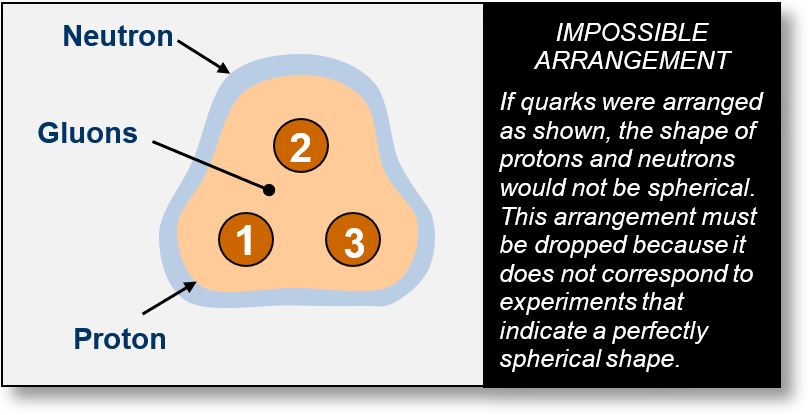 Neutron

Gluons

2

1

3

Proton

IMPOSSIBLE ARRANGEMENT

If quarks were arranged as shown, the shape of protons and neutrons would not be spherical. This arrangement must be dropped because it does not correspond to experiments that indicate a perfectly spherical shape.